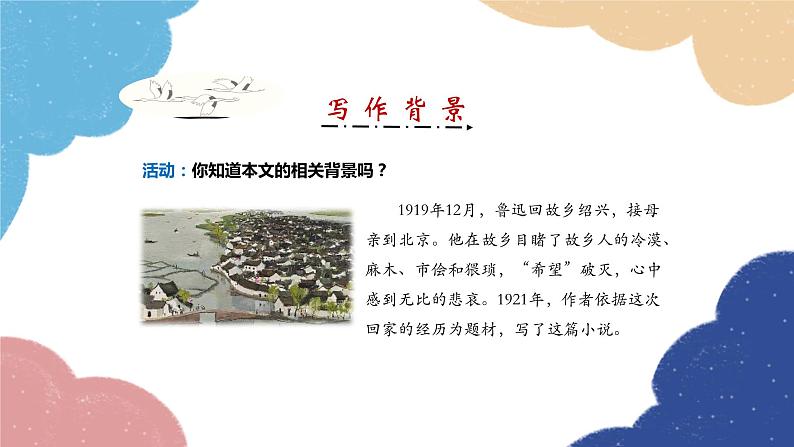 写作背景

活动：你知道本文的相关背景吗？

1919年12月，鲁迅回故乡绍兴，接母亲到北京。他在故乡目睹了故乡人的冷漠、麻木、市侩和猥琐，“希望”破灭，心中感到无比的悲哀。1921年，作者依据这次回家的经历为题材，写了这篇小说。